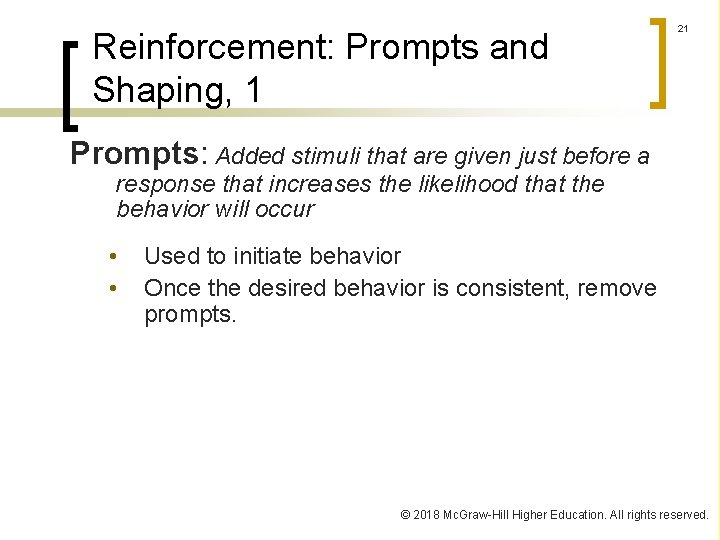 21

Reinforcement: Prompts and Shaping, 1

Prompts: Added stimuli that are given just before a response that increases the likelihood that the behavior will occur

• Used to initiate behavior
• Once the desired behavior is consistent, remove prompts.

© 2018 McGraw-Hill Higher Education. All rights reserved.